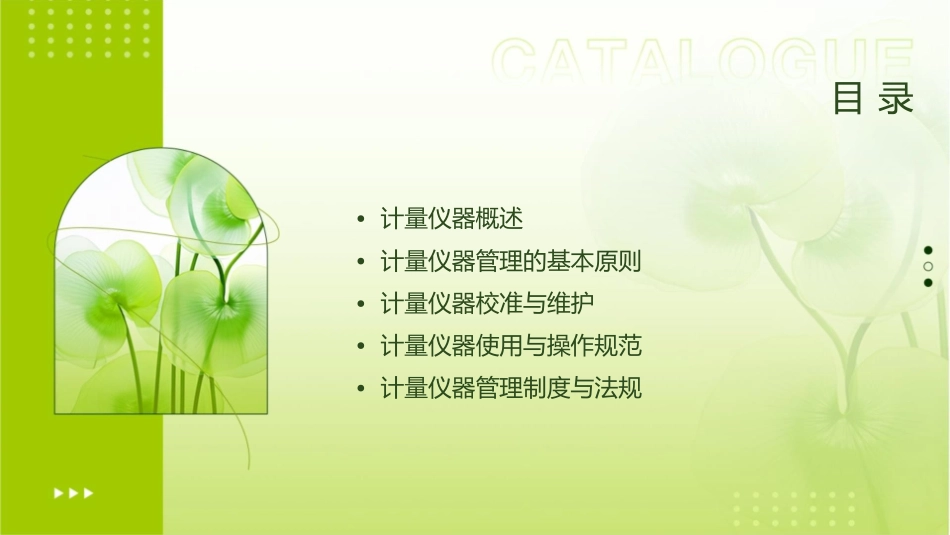 CATALOGUE
目录

• 计量仪器概述
• 计量仪器管理的基本原则
• 计量仪器校准与维护
• 计量仪器使用与操作规范
• 计量仪器管理制度与法规